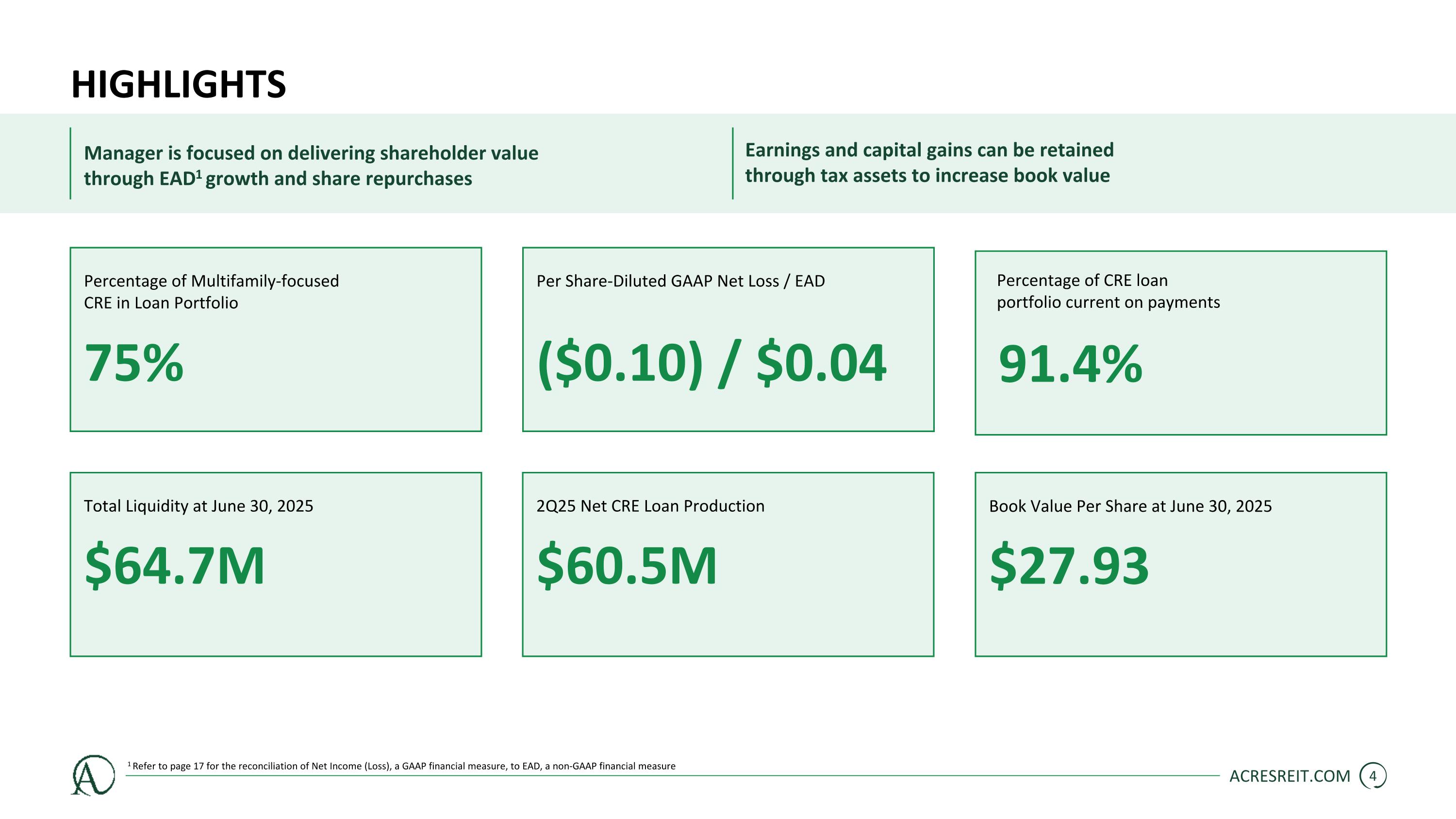 HIGHLIGHTS

Manager is focused on delivering shareholder value through EAD$^1$ growth and share repurchases

Earnings and capital gains can be retained through tax assets to increase book value

Percentage of Multifamily-focused CRE in Loan Portfolio

75%

Per Share-Diluted GAAP Net Loss / EAD

($0.10) / $0.04

Percentage of CRE loan portfolio current on payments

91.4%

Total Liquidity at June 30, 2025

$64.7M

2Q25 Net CRE Loan Production

$60.5M

Book Value Per Share at June 30, 2025

$27.93

A

$^1$ Refer to page 17 for the reconciliation of Net Income (Loss), a GAAP financial measure, to EAD, a non-GAAP financial measure

ACRESREIT.COM 4